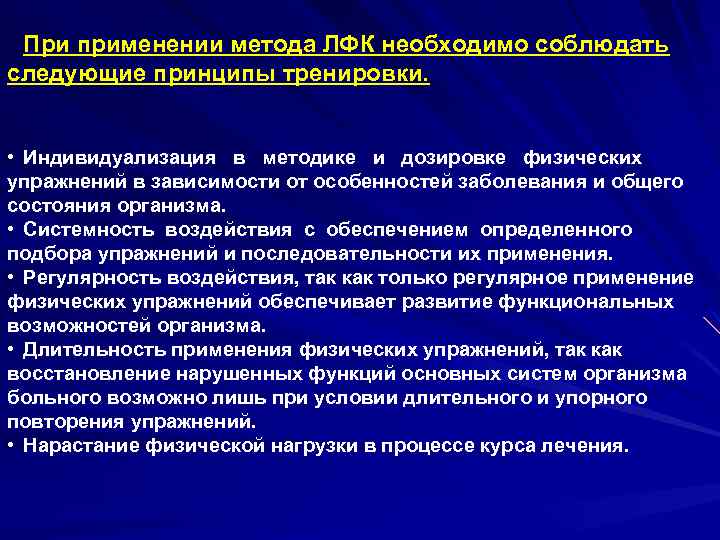 При применении метода ЛФК необходимо соблюдать следующие принципы тренировки.

• Индивидуализация в методике и дозировке физических упражнений в зависимости от особенностей заболевания и общего состояния организма.
• Системность воздействия с обеспечением определенного подбора упражнений и последовательности их применения.
• Регулярность воздействия, так как только регулярное применение физических упражнений обеспечивает развитие функциональных возможностей организма.
• Длительность применения физических упражнений, так как восстановление нарушенных функций основных систем организма больного возможно лишь при условии длительного и упорного повторения упражнений.
• Нарастание физической нагрузки в процессе курса лечения.